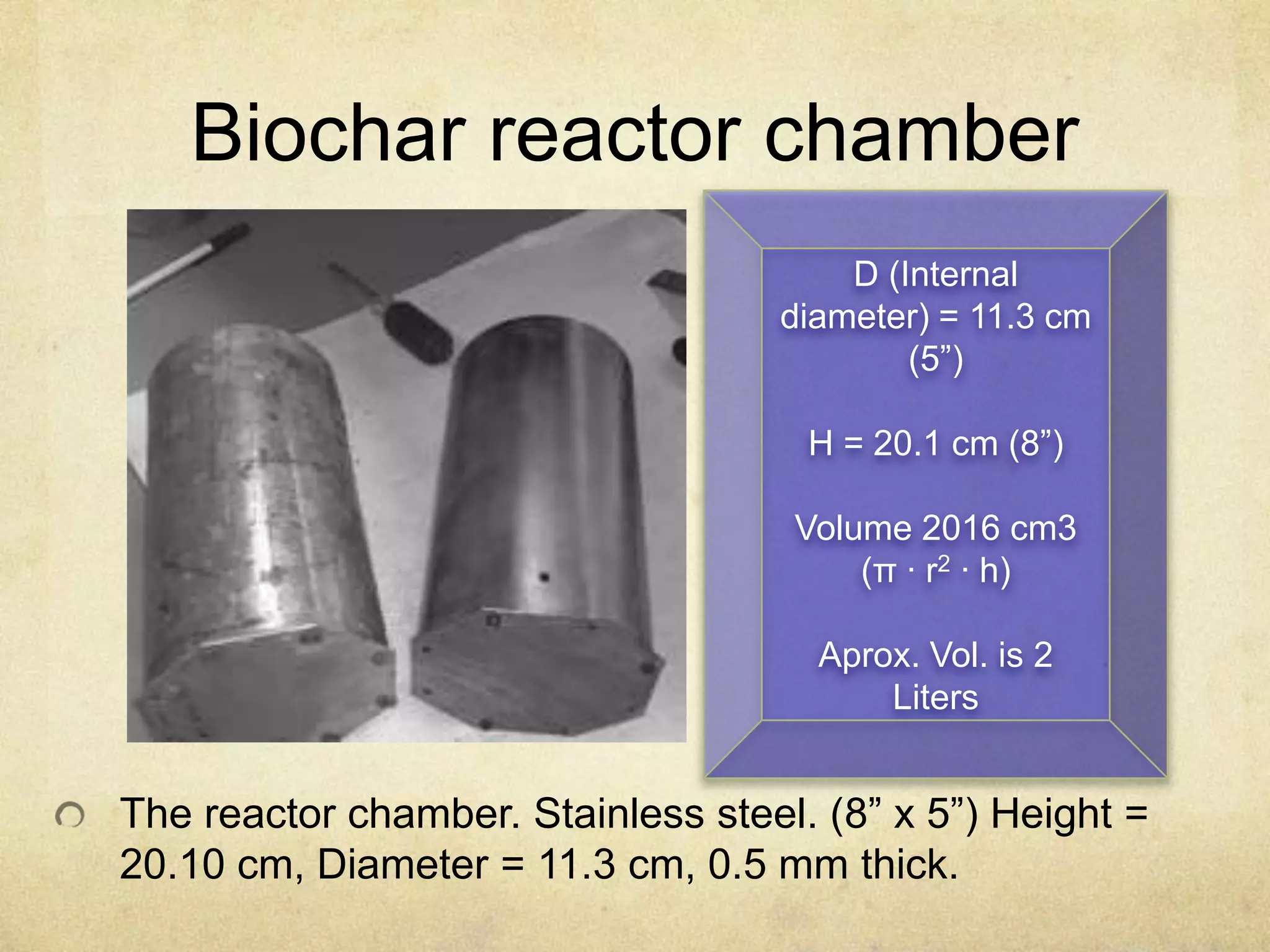 Biochar reactor chamber

D (Internal diameter) = 11.3 cm (5”)

H = 20.1 cm (8”)

Volume 2016 cm3 ($\pi \cdot r^2 \cdot h$)

Aprox. Vol. is 2 Liters

The reactor chamber. Stainless steel. (8” x 5”) Height = 20.10 cm, Diameter = 11.3 cm, 0.5 mm thick.